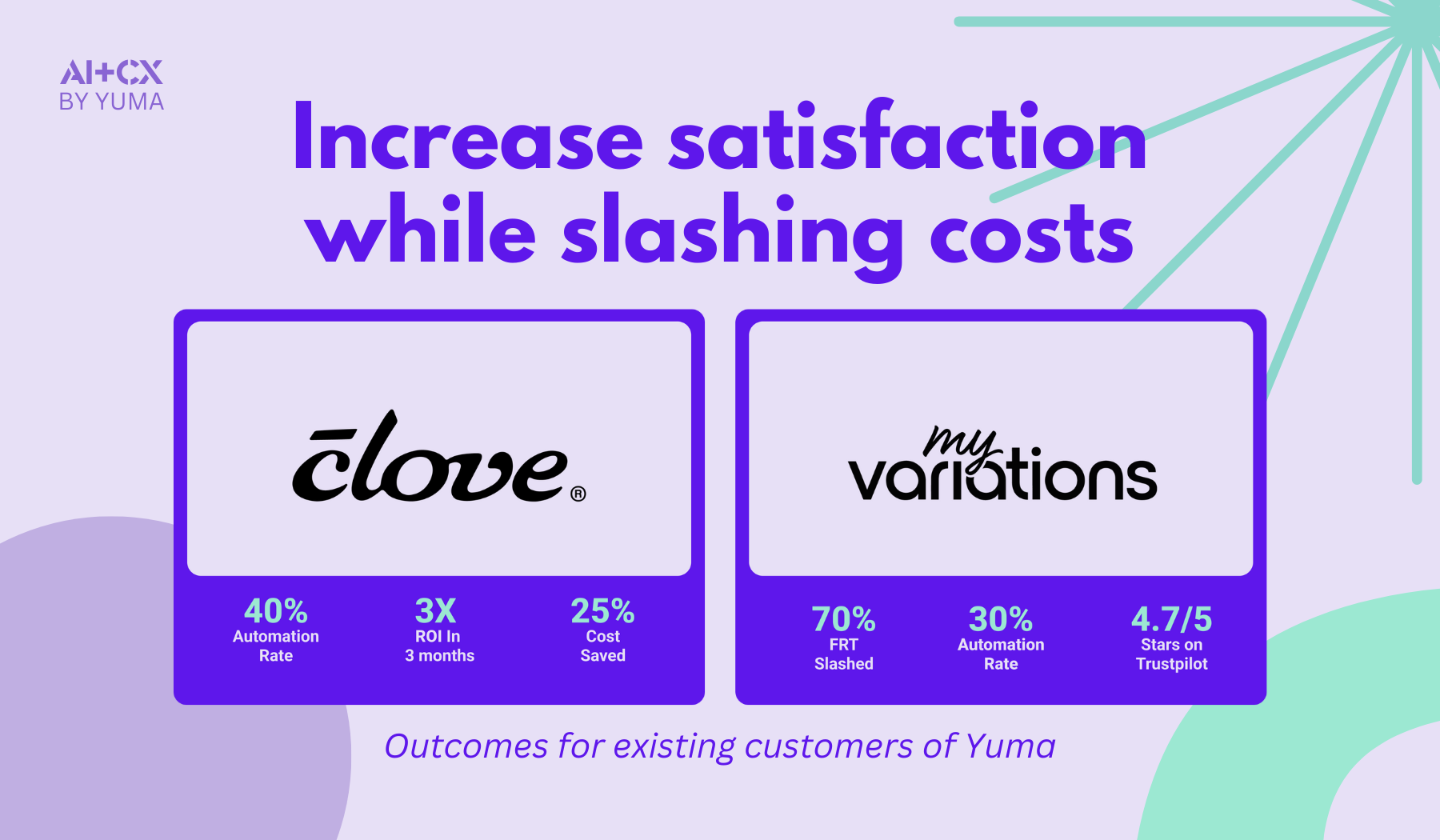 AI+CX
BY YUMA

Increase satisfaction while slashing costs

clove®

40%
Automation Rate

3X
ROI In 3 months

25%
Cost Saved

my variations

70%
FRT Slashed

30%
Automation Rate

4.7/5
Stars on Trustpilot

Outcomes for existing customers of Yuma